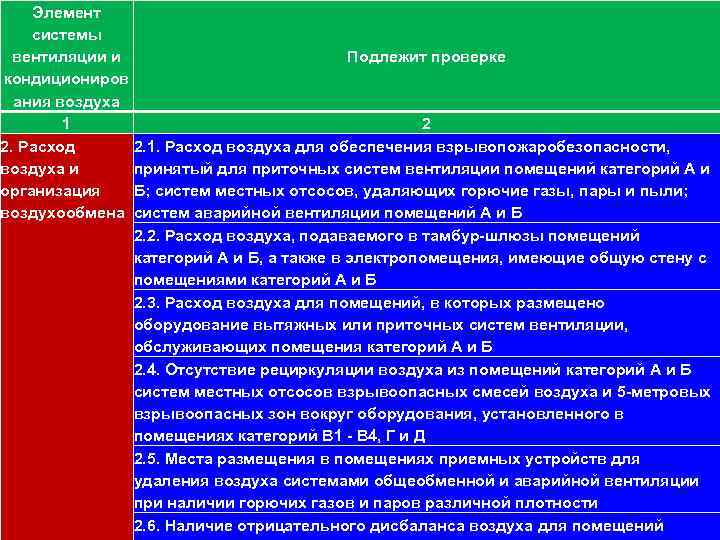 | Элемент системы вентиляции и кондиционирования воздуха | Подлежит проверке |
|---|---|
| 1 | 2 |
| 2. Расход воздуха и организация воздухообмена | 2.1. Расход воздуха для обеспечения взрывопожаробезопасности, принятый для приточных систем вентиляции помещений категорий А и Б; систем местных отсосов, удаляющих горючие газы, пары и пыли; систем аварийной вентиляции помещений А и Б |
| | 2.2. Расход воздуха, подаваемого в тамбур-шлюзы помещений категорий А и Б, а также в электропомещения, имеющие общую стену с помещениями категорий А и Б |
| | 2.3. Расход воздуха для помещений, в которых размещено оборудование вытяжных или приточных систем вентиляции, обслуживающих помещения категорий А и Б |
| | 2.4. Отсутствие рециркуляции воздуха из помещений категорий А и Б систем местных отсосов взрывоопасных смесей воздуха и 5-метровых взрывоопасных зон вокруг оборудования, установленного в помещениях категорий В1 - В4, Г и Д |
| | 2.5. Места размещения в помещениях приемных устройств для удаления воздуха системами общеобменной и аварийной вентиляции при наличии горючих газов и паров различной плотности |
| | 2.6. Наличие отрицательного дисбаланса воздуха для помещений |